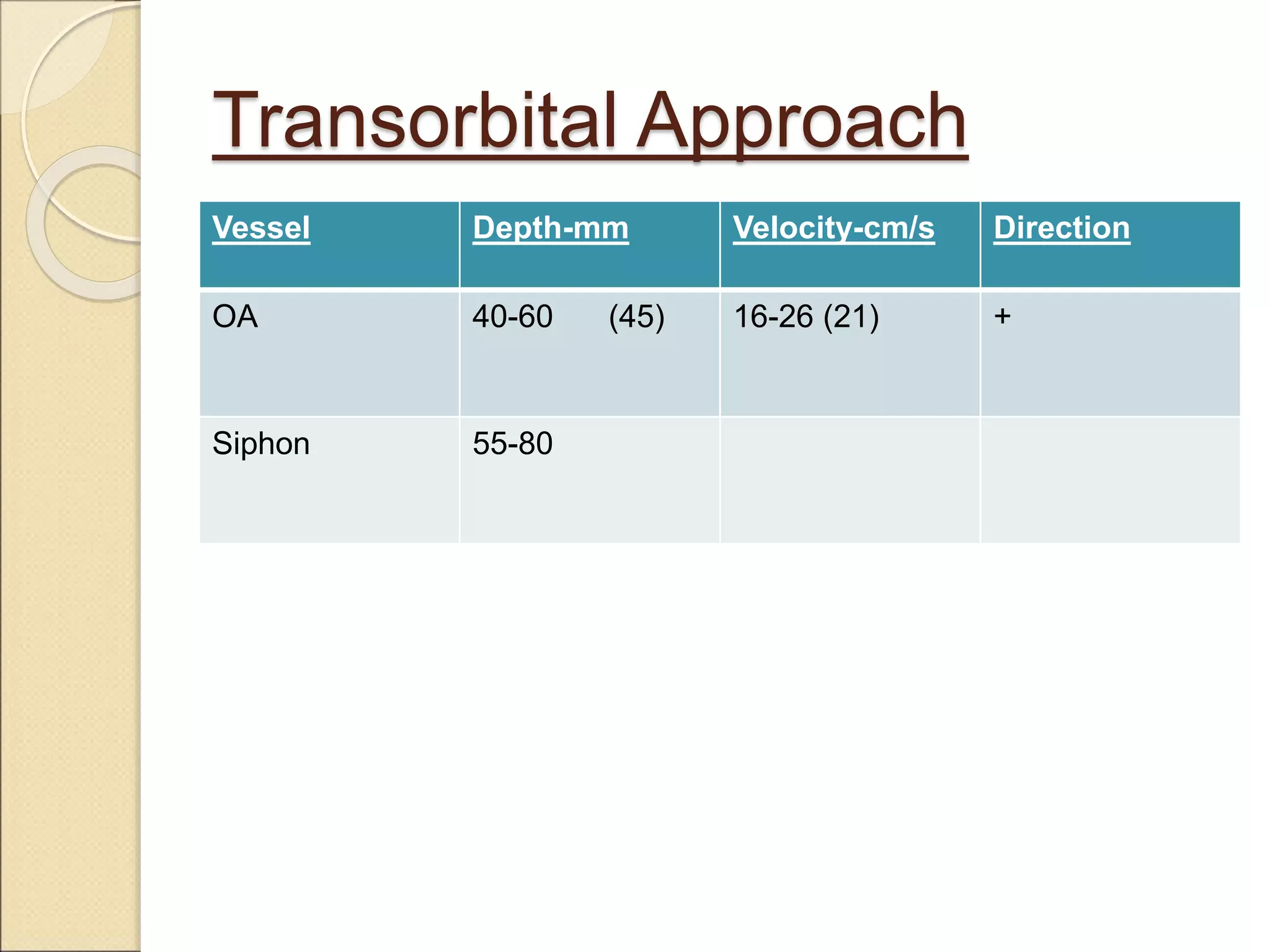 Transorbital Approach

| Vessel | Depth-mm | Velocity-cm/s | Direction |
|---|---|---|---|
| OA | 40-60 (45) | 16-26 (21) | + |
| Siphon | 55-80 | | |